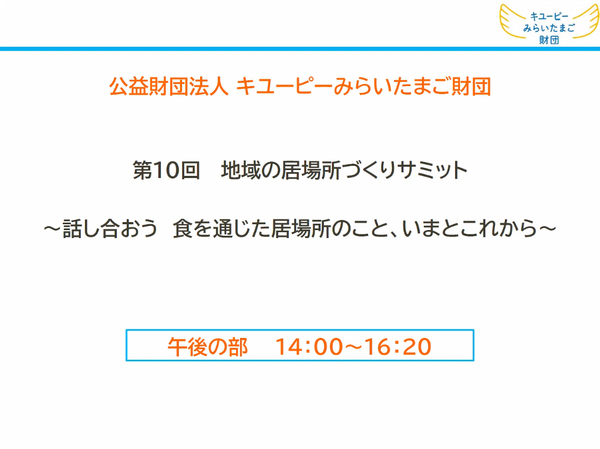 キユーピー
みらいたまご
財団

公益財団法人 キユーピーみらいたまご財団

第10回　地域の居場所づくりサミット

～話し合おう　食を通じた居場所のこと、いまとこれから～

午後の部　14:00～16:20